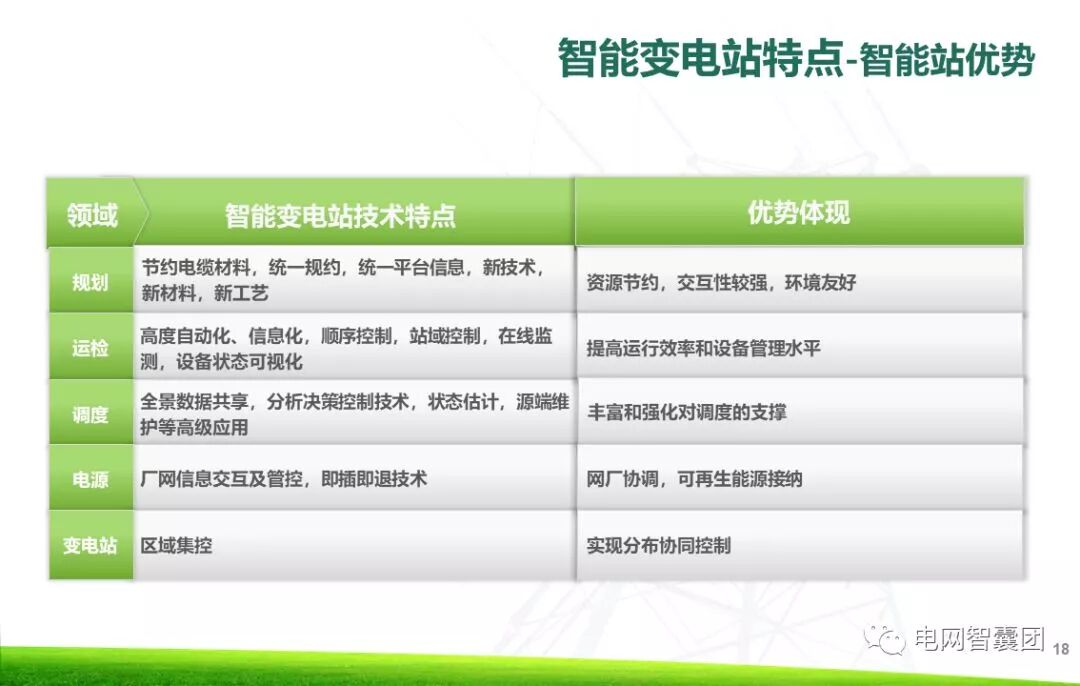 智能变电站特点-智能站优势

| 领域 | 智能变电站技术特点 | 优势体现 |
|---|---|---|
| 规划 | 节约电缆材料，统一规约，统一平台信息，新技术，新材料，新工艺 | 资源节约，交互性较强，环境友好 |
| 运检 | 高度自动化、信息化，顺序控制，站域控制，在线监测，设备状态可视化 | 提高运行效率和设备管理水平 |
| 调度 | 全景数据共享，分析决策控制技术，状态估计，源端维护等高级应用 | 丰富和强化对调度的支撑 |
| 电源 | 厂网信息交互及管控，即插即退技术 | 网厂协调，可再生能源接纳 |
| 变电站 | 区域集控 | 实现分布协同控制 |

电网智囊团

18